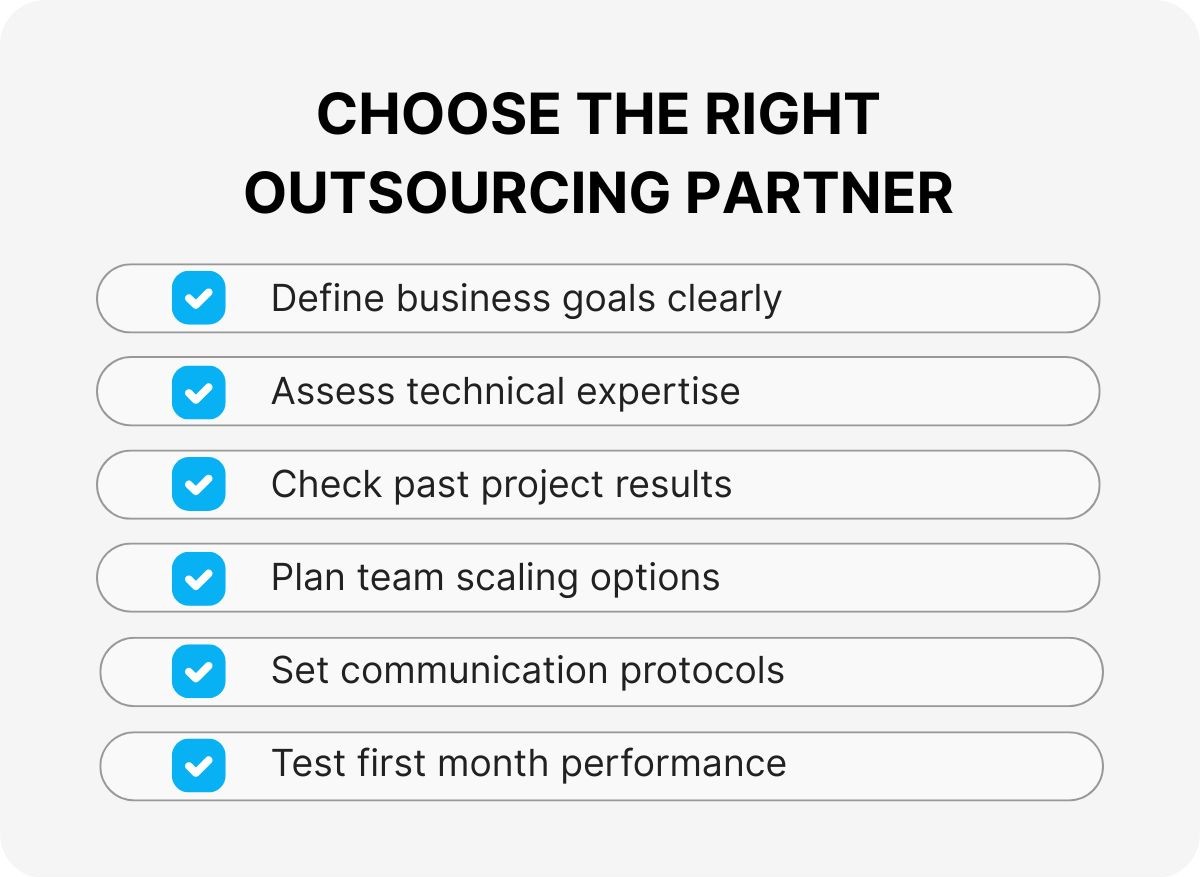 CHOOSE THE RIGHT OUTSOURCING PARTNER

Define business goals clearly

Assess technical expertise

Check past project results

Plan team scaling options

Set communication protocols

Test first month performance